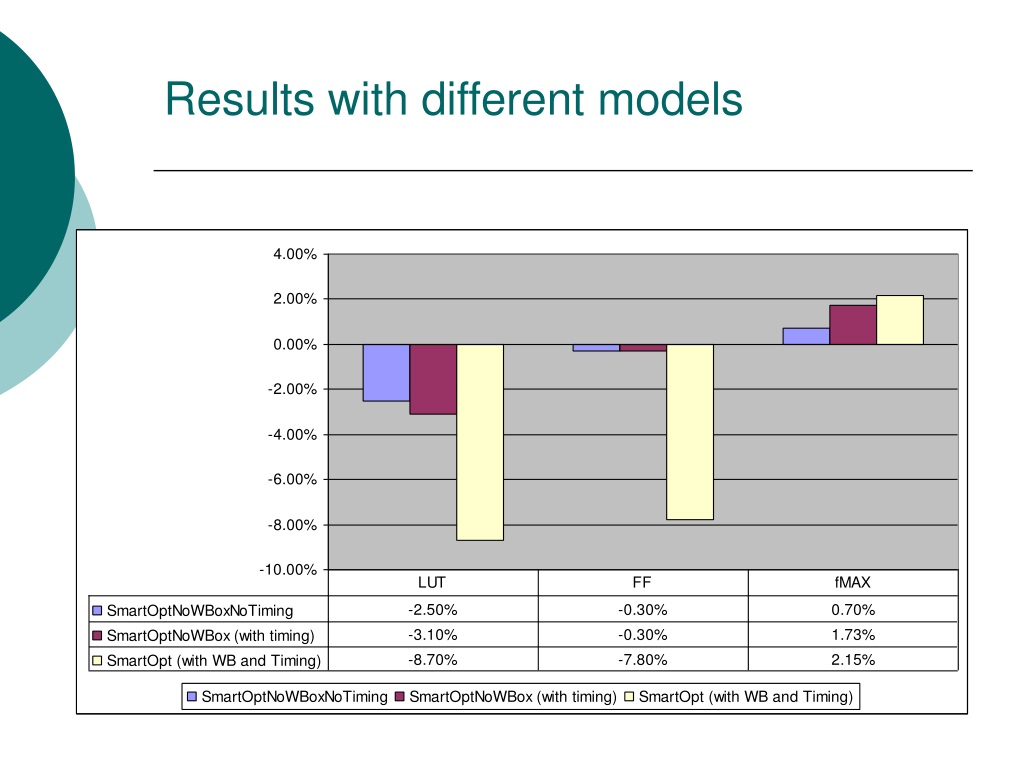 Results with different models

4.00%
2.00%
0.00%
-2.00%
-4.00%
-6.00%
-8.00%
-10.00%

| | LUT | FF | fMAX |
|---|---|---|---|
| SmartOptNoWBoxNoTiming | -2.50% | -0.30% | 0.70% |
| SmartOptNoWBox (with timing) | -3.10% | -0.30% | 1.73% |
| SmartOpt (with WB and Timing) | -8.70% | -7.80% | 2.15% |

SmartOptNoWBoxNoTiming SmartOptNoWBox (with timing) SmartOpt (with WB and Timing)